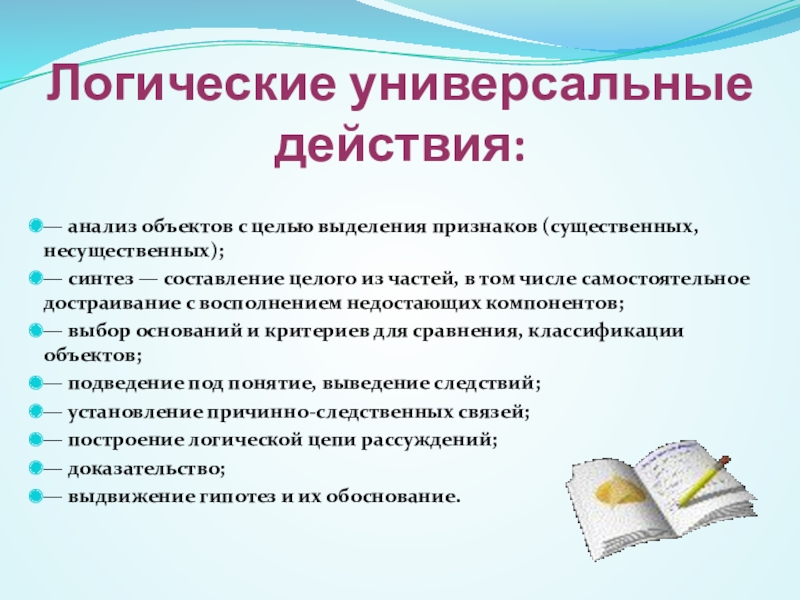 Логические универсальные действия:

— анализ объектов с целью выделения признаков (существенных, несущественных);

— синтез — составление целого из частей, в том числе самостоятельное достраивание с восполнением недостающих компонентов;

— выбор оснований и критериев для сравнения, классификации объектов;

— подведение под понятие, выведение следствий;

— установление причинно-следственных связей;

— построение логической цепи рассуждений;

— доказательство;

— выдвижение гипотез и их обоснование.